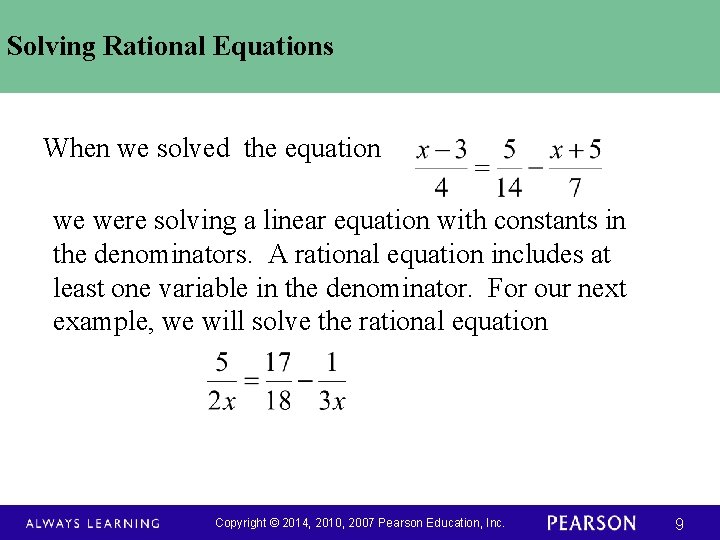 Solving Rational Equations

When we solved the equation $\frac{x-3}{4}=\frac{5}{14}-\frac{x+5}{7}$

we were solving a linear equation with constants in the denominators. A rational equation includes at least one variable in the denominator. For our next example, we will solve the rational equation

$\frac{5}{2x}=\frac{17}{18}-\frac{1}{3x}$

ALWAYS LEARNING Copyright © 2014, 2010, 2007 Pearson Education, Inc. PEARSON 9